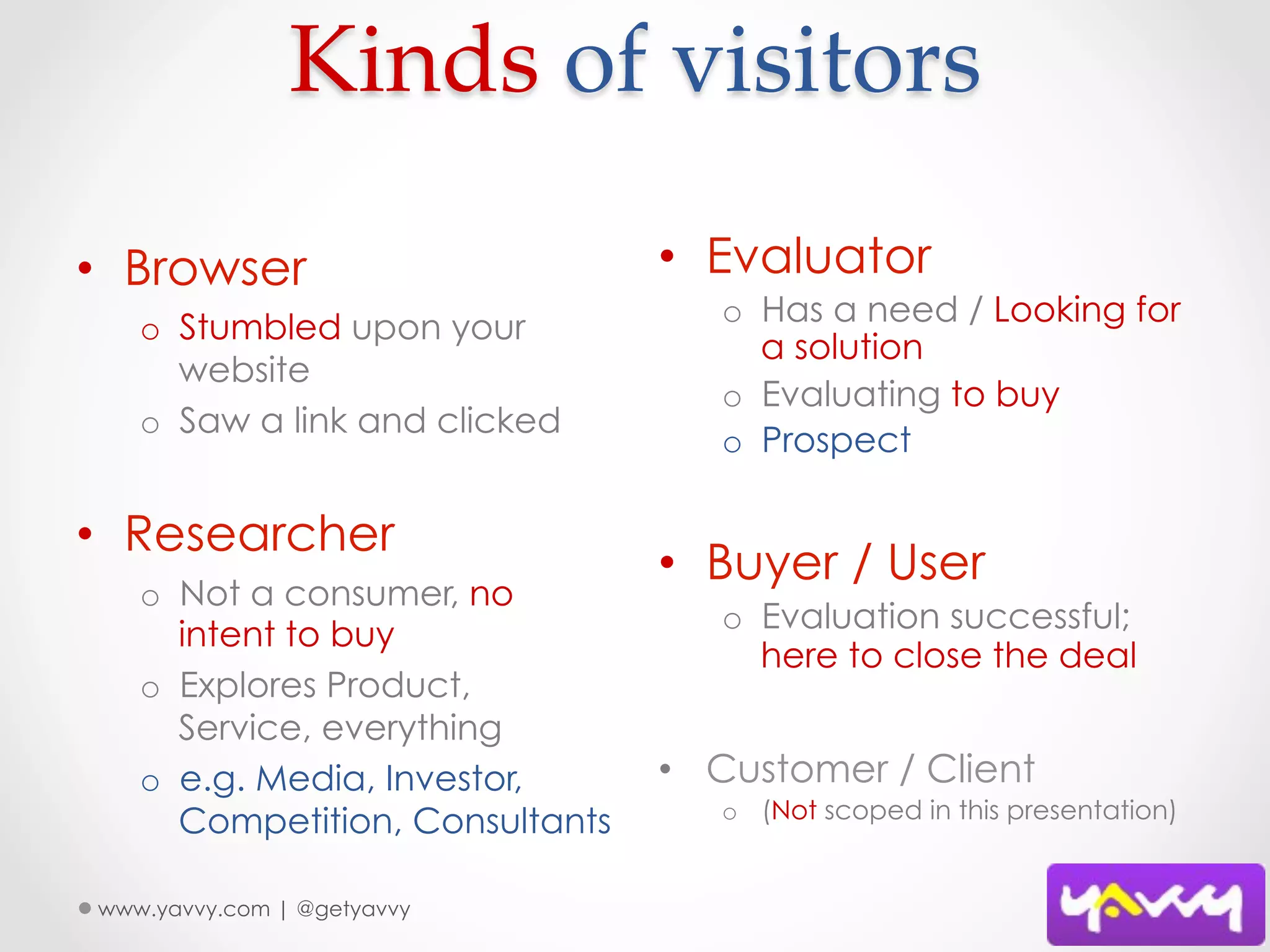 Kinds of visitors

• Browser
  o Stumbled upon your website
  o Saw a link and clicked

• Researcher
  o Not a consumer, no intent to buy
  o Explores Product, Service, everything
  o e.g. Media, Investor, Competition, Consultants

• Evaluator
  o Has a need / Looking for a solution
  o Evaluating to buy
  o Prospect

• Buyer / User
  o Evaluation successful; here to close the deal

• Customer / Client
  o (Not scoped in this presentation)

• www.yavvy.com | @getyavvy

yavvy